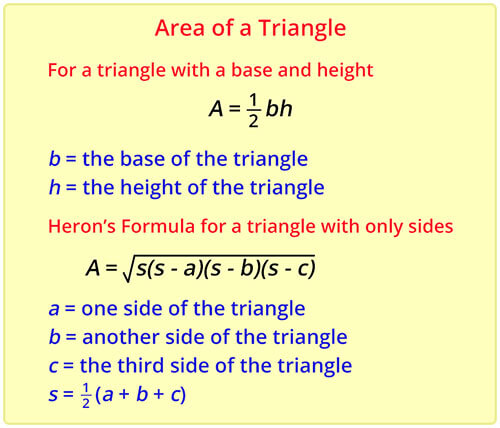 Area of a Triangle

For a triangle with a base and height

$A = \frac{1}{2}bh$

$b$ = the base of the triangle
$h$ = the height of the triangle

Heron's Formula for a triangle with only sides

$A = \sqrt{s(s - a)(s - b)(s - c)}$

$a$ = one side of the triangle
$b$ = another side of the triangle
$c$ = the third side of the triangle
$s = \frac{1}{2}(a + b + c)$